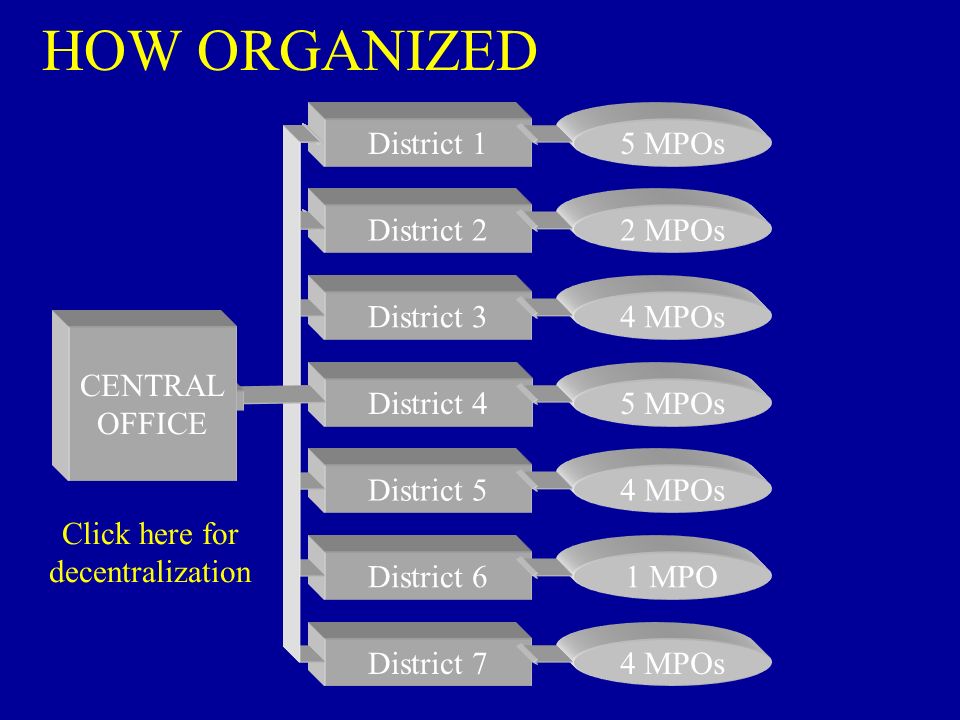 HOW ORGANIZED

CENTRAL OFFICE

Click here for decentralization

District 1
5 MPOs

District 2
2 MPOs

District 3
4 MPOs

District 4
5 MPOs

District 5
4 MPOs

District 6
1 MPO

District 7
4 MPOs